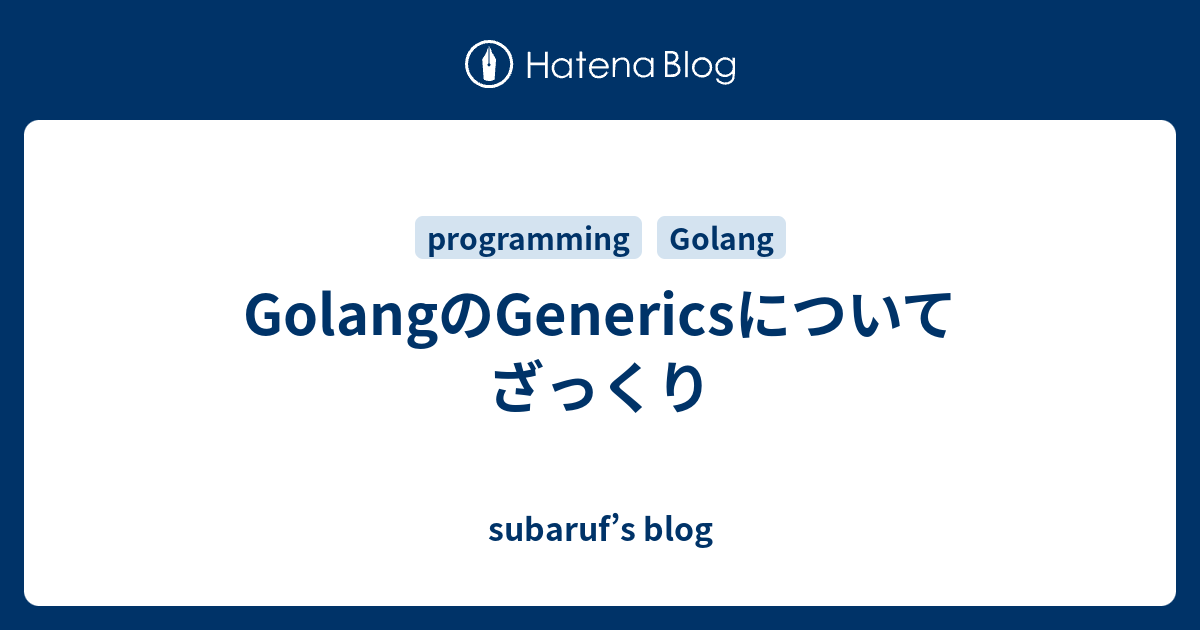 Hatena Blog

programming Golang

GolangのGenericsについてざっくり

subaruf’s blog